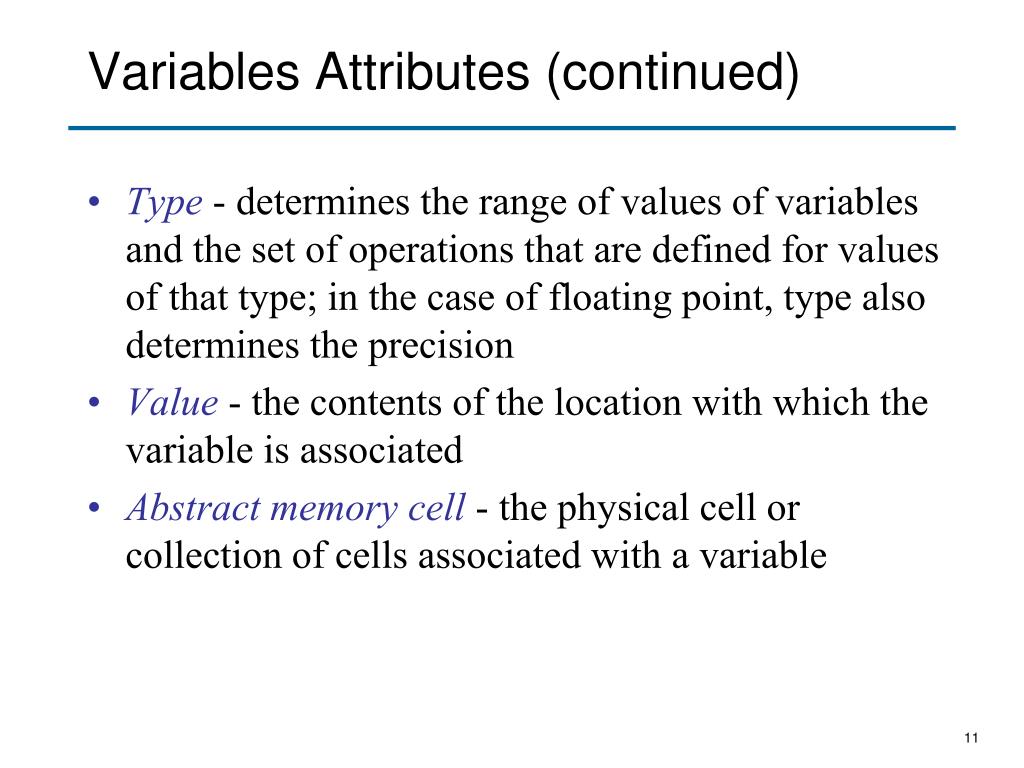 Variables Attributes (continued)

• Type - determines the range of values of variables and the set of operations that are defined for values of that type; in the case of floating point, type also determines the precision

• Value - the contents of the location with which the variable is associated

• Abstract memory cell - the physical cell or collection of cells associated with a variable

11